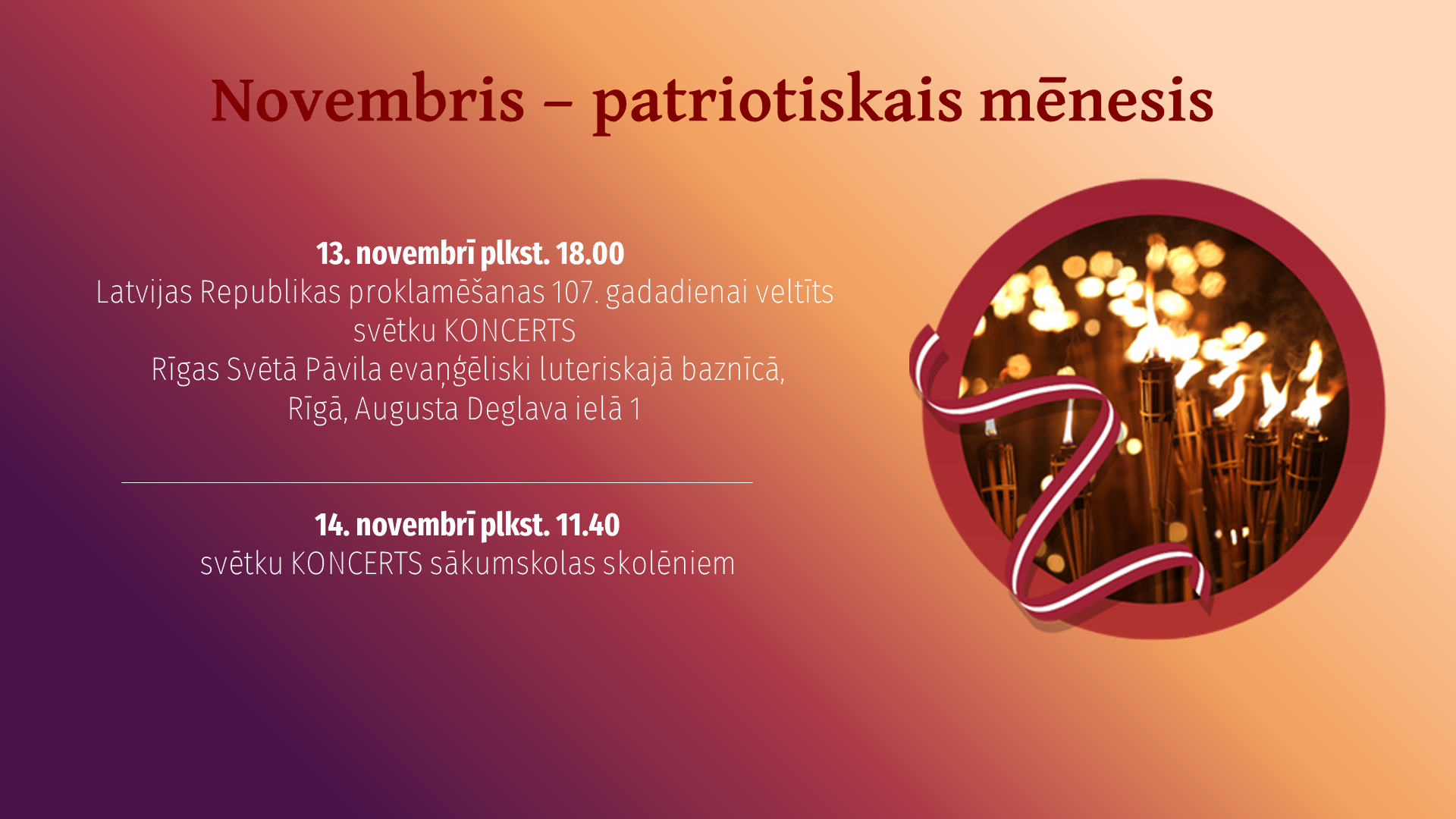 Novembris – patriotiskais mēnesis

13. novembrī plkst. 18.00
Latvijas Republikas proklamēšanas 107. gadadienai veltīts svētku KONCERTS
Rīgas Svētā Pāvila evaņģēliski luteriskajā baznīcā,
Rīgā, Augusta Deglava ielā 1

14. novembrī plkst. 11.40
svētku KONCERTS sākumskolas skolēniem